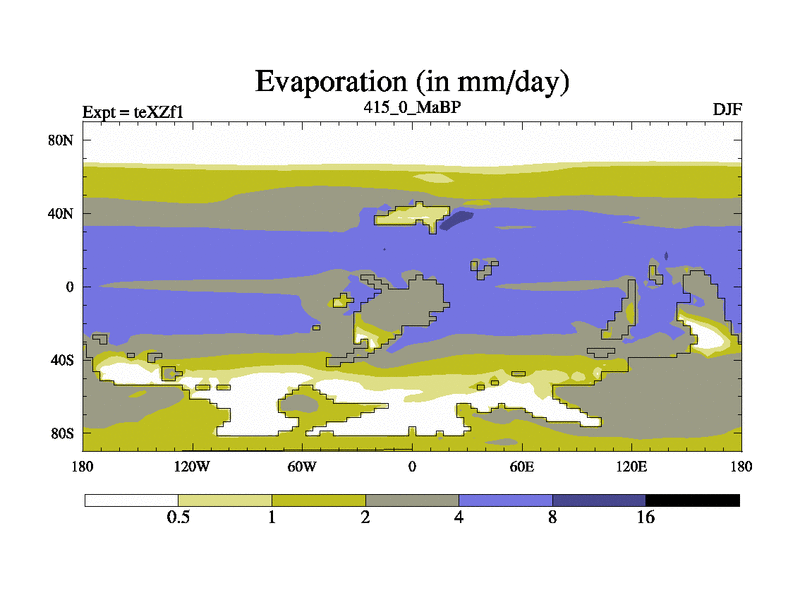 Evaporation (in mm/day)
Expt = teXZf1
415_0_MaBP
DJF

80N
40N
0
40S
80S

180
120W
60W
0
60E
120E
180

0.5
1
2
4
8
16